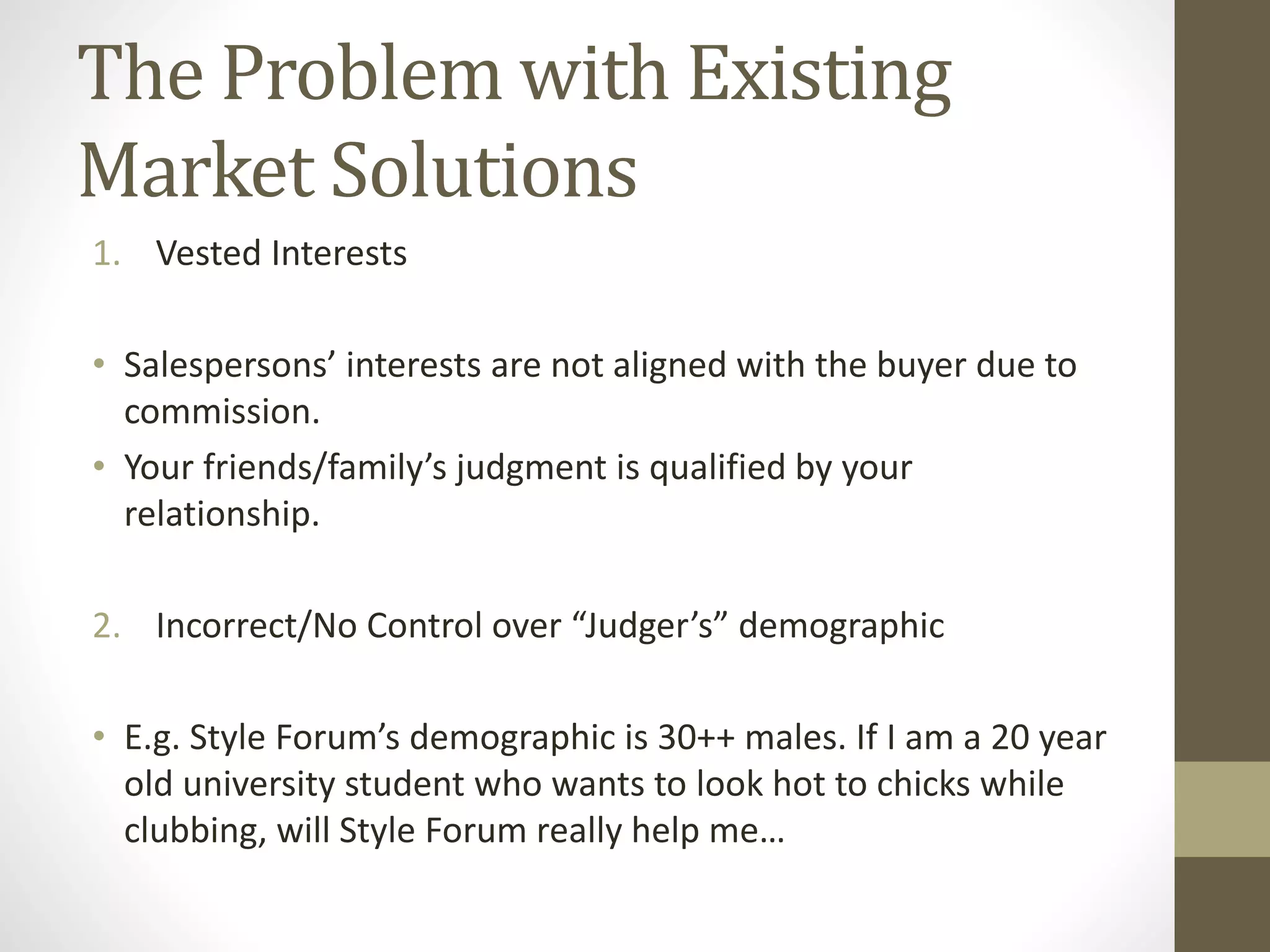 The Problem with Existing Market Solutions

1. Vested Interests

• Salespersons’ interests are not aligned with the buyer due to commission.
• Your friends/family’s judgment is qualified by your relationship.

2. Incorrect/No Control over “Judger’s” demographic

• E.g. Style Forum’s demographic is 30++ males. If I am a 20 year old university student who wants to look hot to chicks while clubbing, will Style Forum really help me…